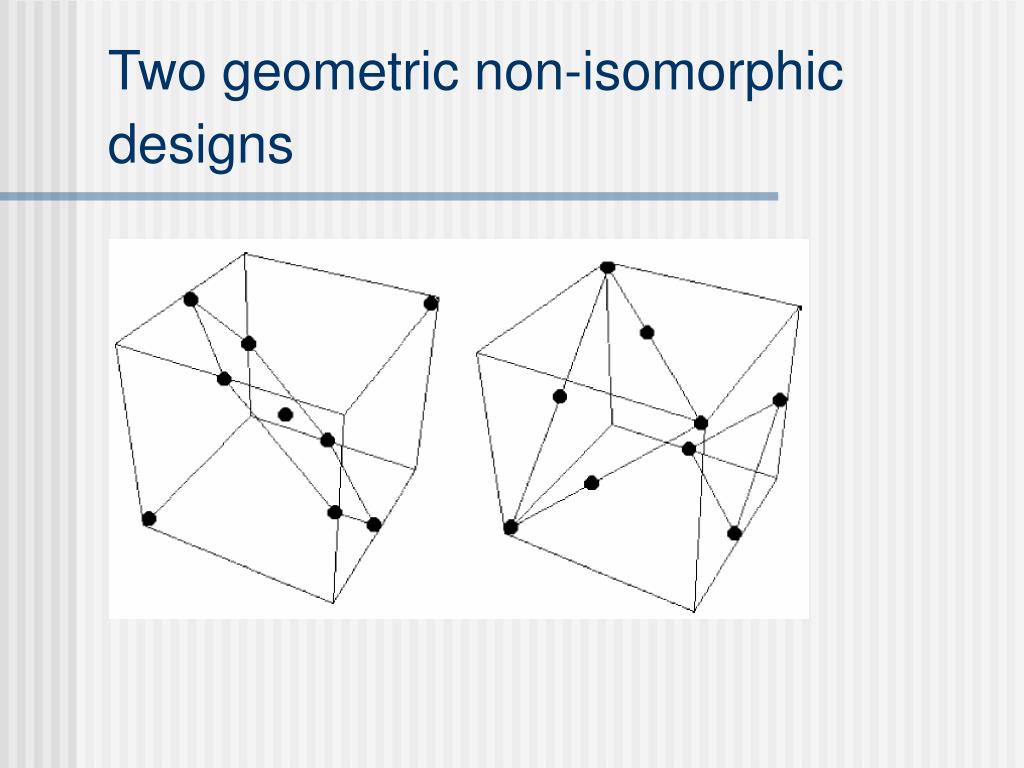 Two geometric non-isomorphic designs